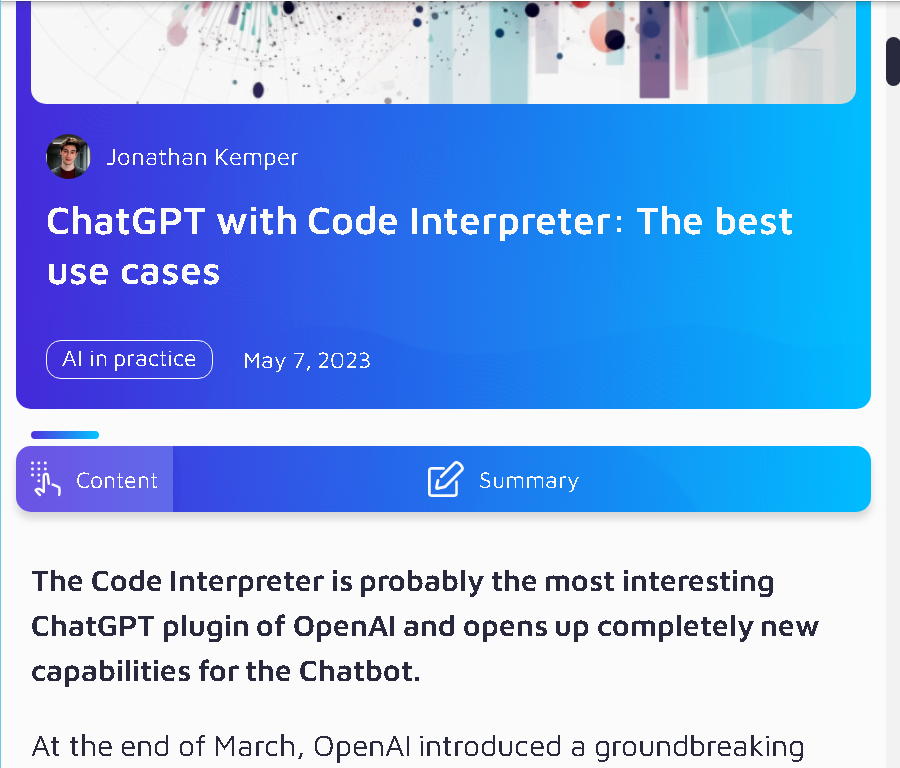 Jonathan Kemper

ChatGPT with Code Interpreter: The best use cases

AI in practice

May 7, 2023

Content

Summary

The Code Interpreter is probably the most interesting ChatGPT plugin of OpenAI and opens up completely new capabilities for the Chatbot.

At the end of March, OpenAI introduced a groundbreaking